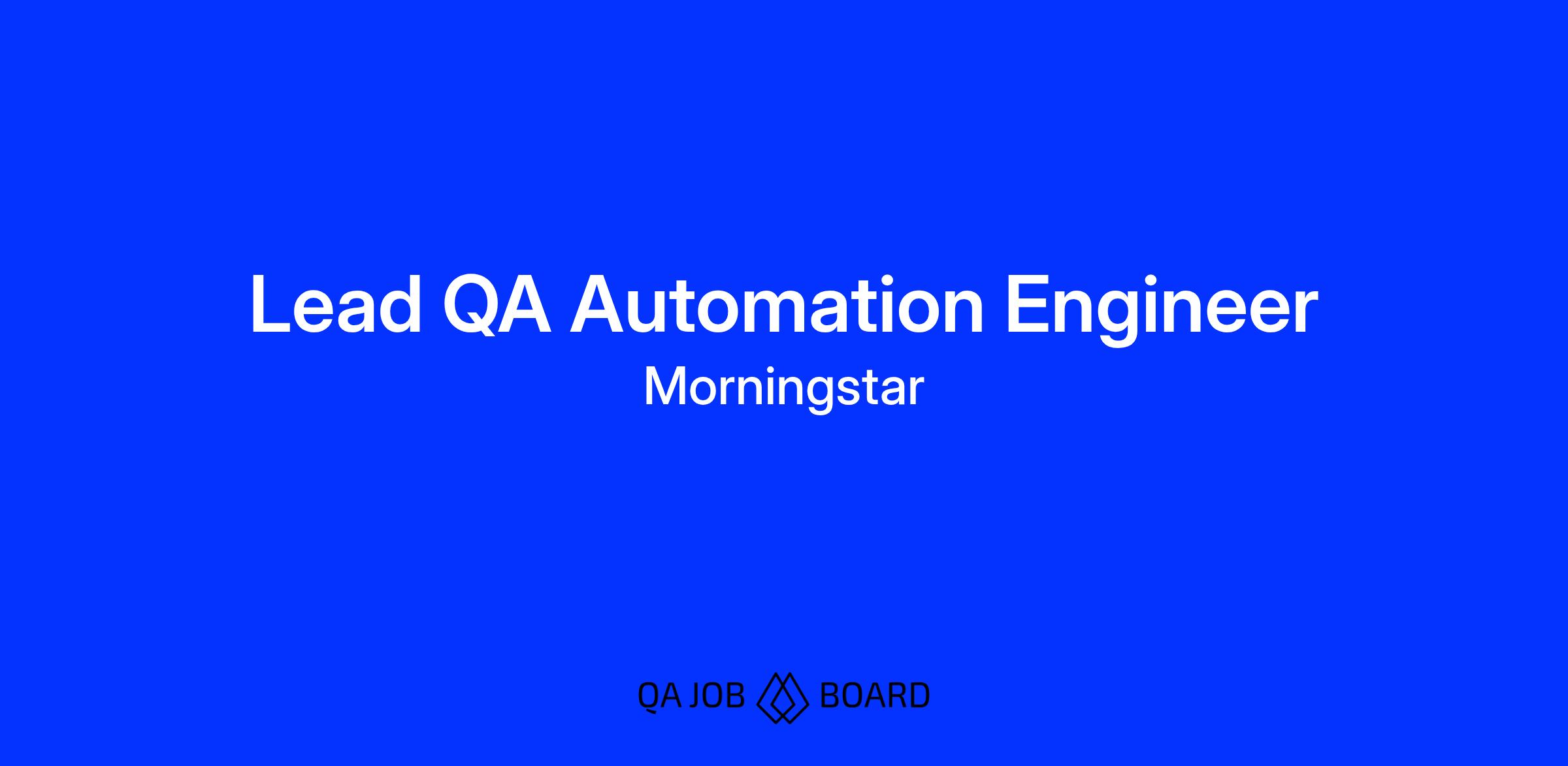 Lead QA Automation Engineer
Morningstar

QA JOB BOARD